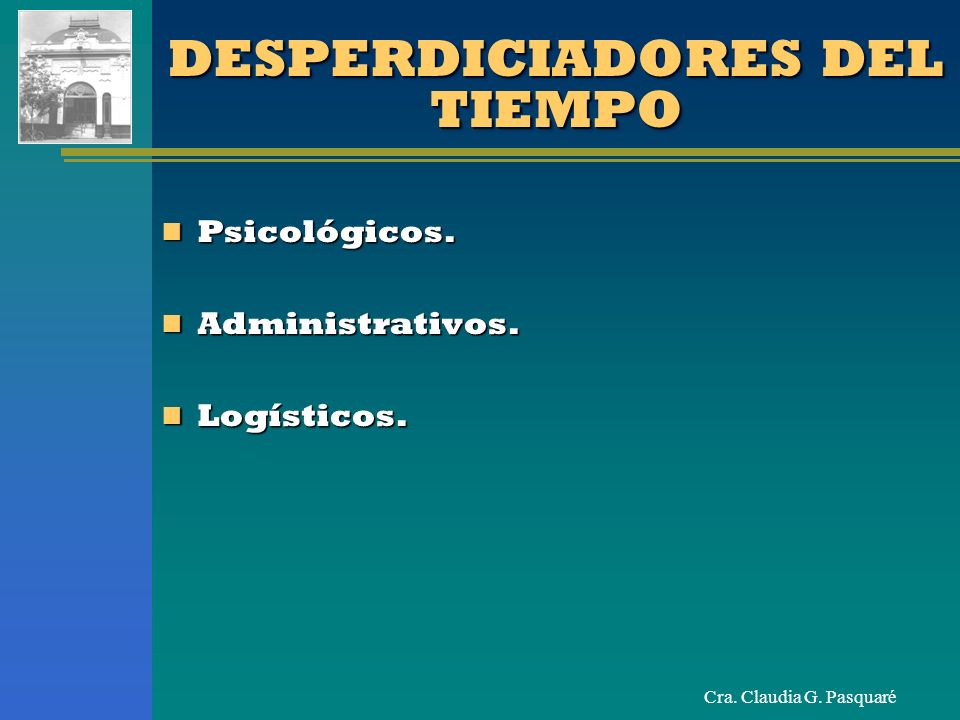 DESPERDICIADORES DEL TIEMPO

Psicológicos.

Administrativos.

Logísticos.

Cra. Claudia G. Pasquaré